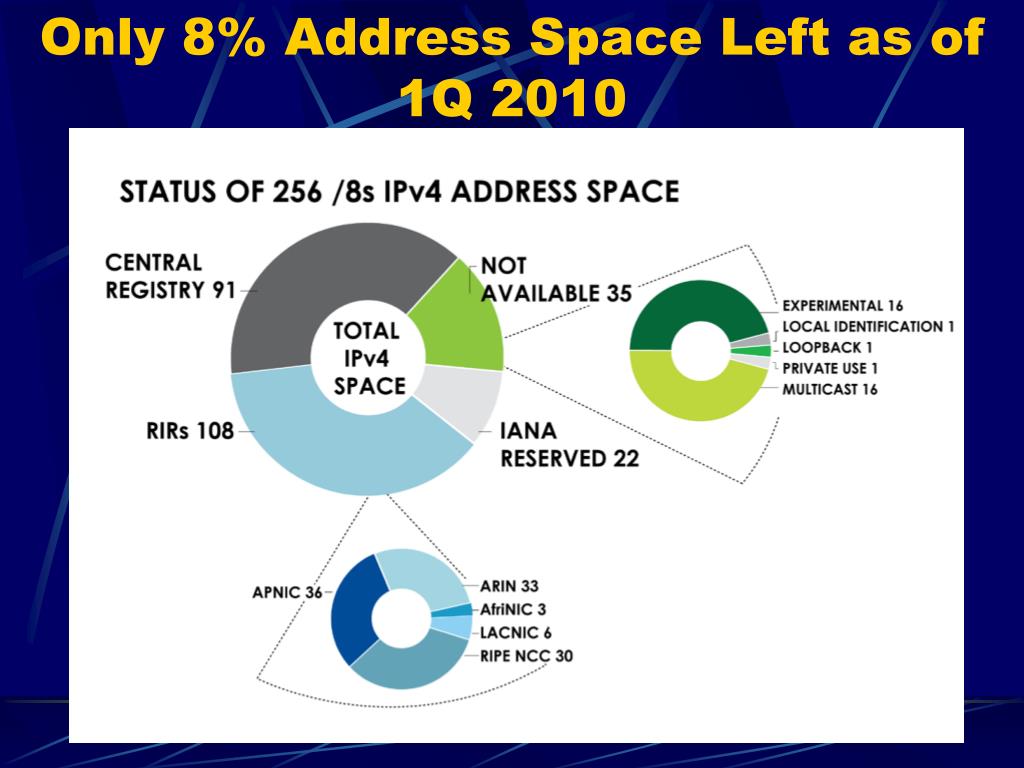 Only 8% Address Space Left as of 1Q 2010

STATUS OF 256 /8s IPv4 ADDRESS SPACE

CENTRAL REGISTRY 91

NOT AVAILABLE 35

TOTAL IPv4 SPACE

RIRs 108

IANA RESERVED 22

EXPERIMENTAL 16
LOCAL IDENTIFICATION 1
LOOPBACK 1
PRIVATE USE 1
MULTICAST 16

APNIC 36
ARIN 33
AfriNIC 3
LACNIC 6
RIPE NCC 30